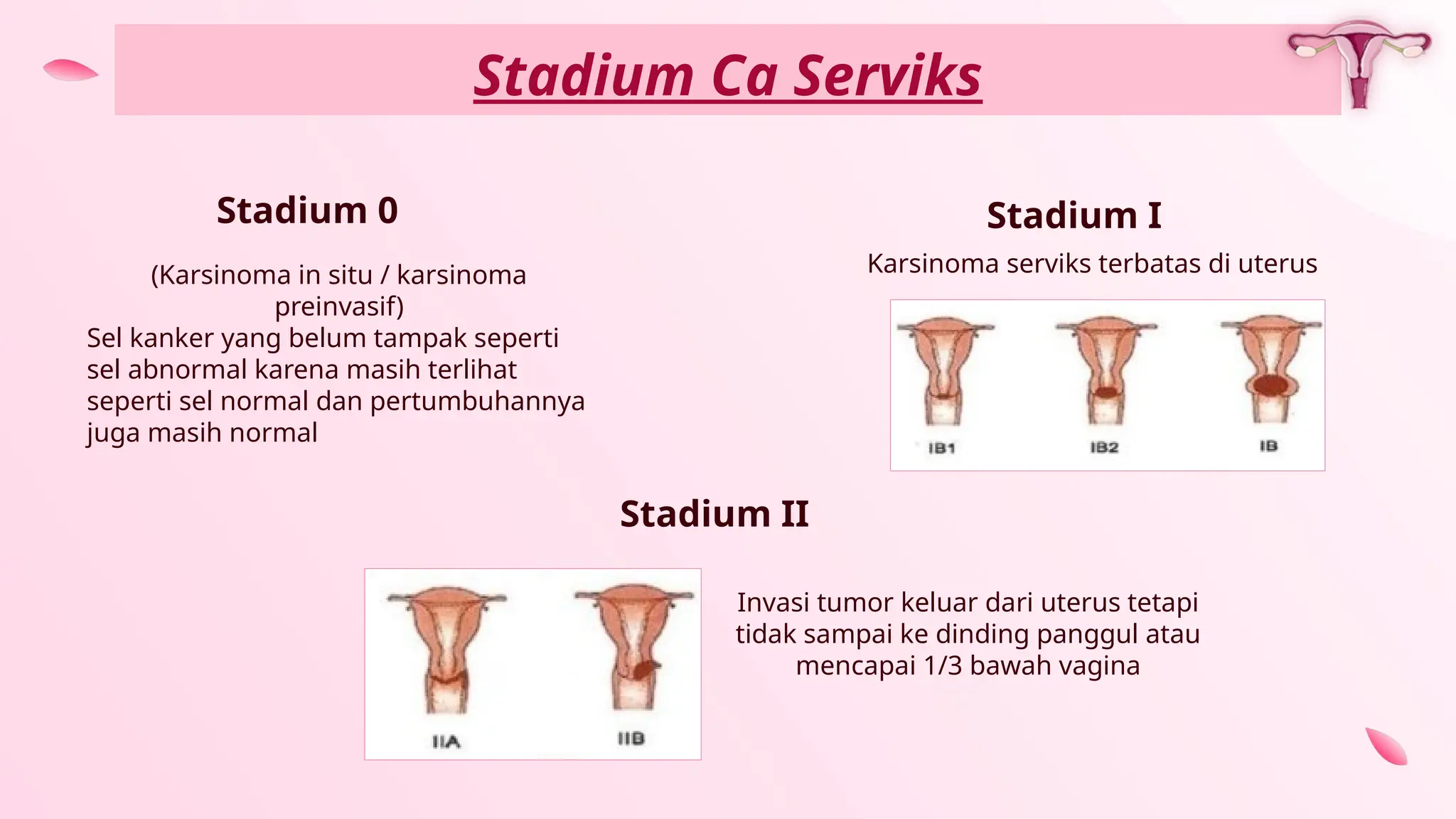 Stadium Ca Serviks

Stadium 0

(Karsinoma in situ / karsinoma preinvasif)
Sel kanker yang belum tampak seperti sel abnormal karena masih terlihat seperti sel normal dan pertumbuhannya juga masih normal

Stadium I

Karsinoma serviks terbatas di uterus

IB1 IB2 IB

Stadium II

IIA IIB

Invasi tumor keluar dari uterus tetapi tidak sampai ke dinding panggul atau mencapai 1/3 bawah vagina